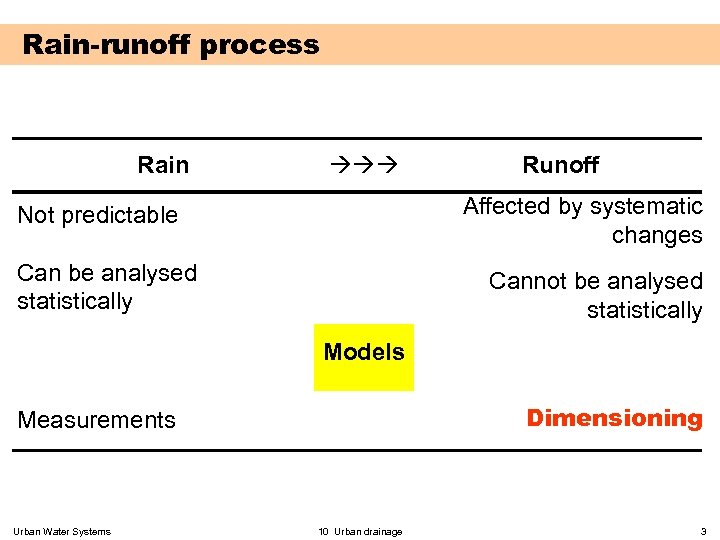 Rain-runoff process

| Rain | →→→ | Runoff |
|---|---|---|
| Not predictable | | Affected by systematic changes |
| Can be analysed statistically | | Cannot be analysed statistically |
| | Models | |
| Measurements | | Dimensioning |

Urban Water Systems 10 Urban drainage 3